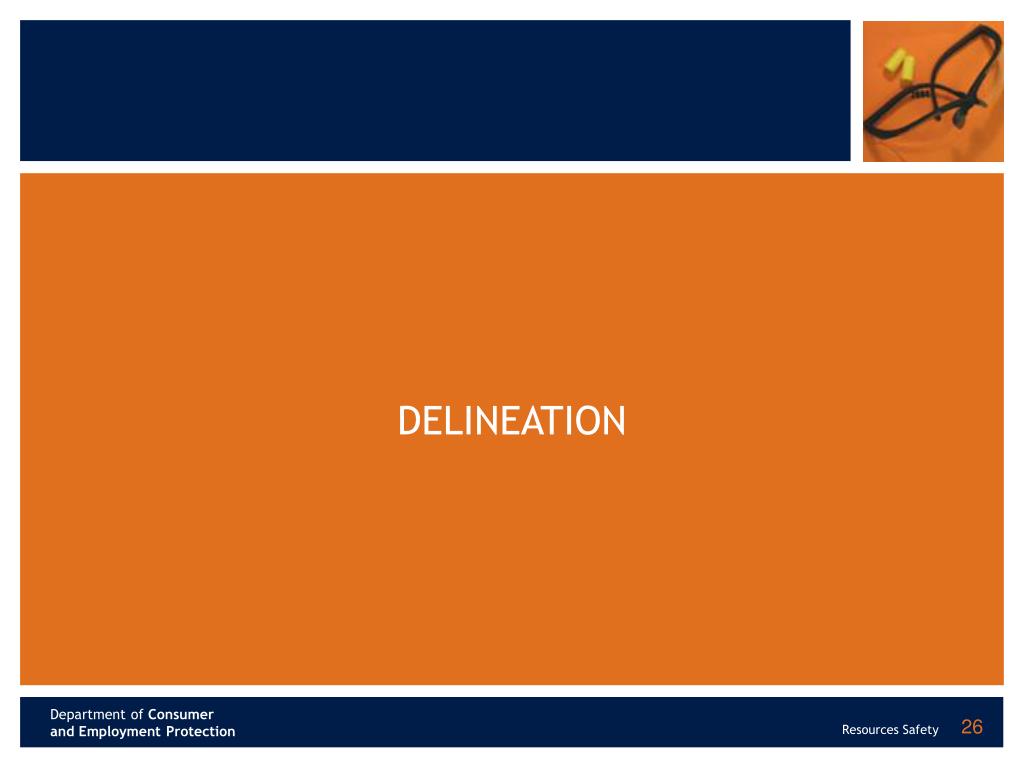 DELINEATION

Department of Consumer and Employment Protection

Resources Safety 26